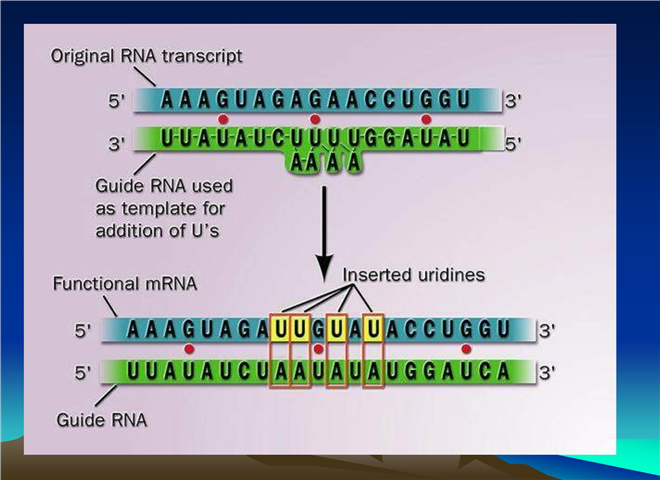 Original RNA transcript

5' AAAGUAGAGAACCUGGU 3'

3' U-U-A-U-A-U-C-U U U U-G-G-A-U-A-U 5'

A A A A

Guide RNA used as template for addition of U's

Inserted uridines

Functional mRNA

5' AAAGUAGAUUGUAUACCUGGU 3'

5' UUAUAUCUAAUAUAUGGAUCA 3'

Guide RNA